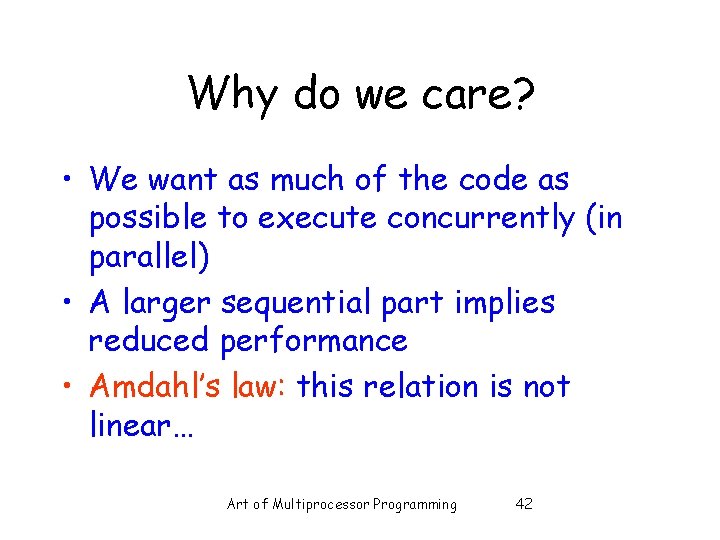 Why do we care?

• We want as much of the code as possible to execute concurrently (in parallel)

• A larger sequential part implies reduced performance

• Amdahl's law: this relation is not linear…

Art of Multiprocessor Programming 42